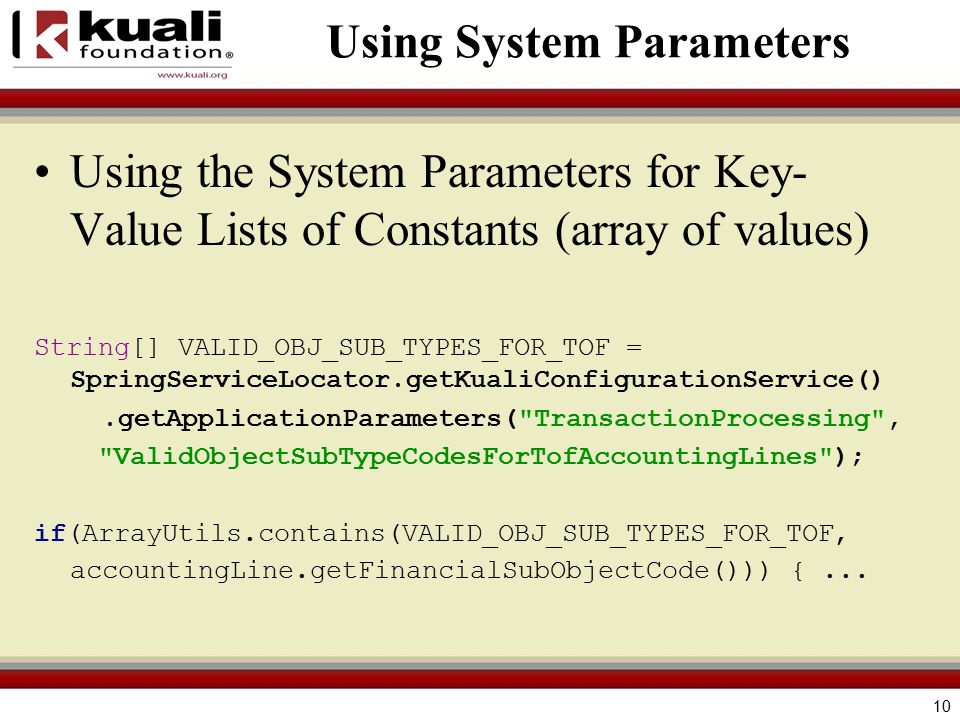 kuali foundation®
www.kuali.org

Using System Parameters

• Using the System Parameters for Key-Value Lists of Constants (array of values)

String[] VALID_OBJ_SUB_TYPES_FOR_TOF = SpringServiceLocator.getKualiConfigurationService()
.getApplicationParameters("TransactionProcessing",
"ValidObjectSubTypeCodesForTofAccountingLines");

if(ArrayUtils.contains(VALID_OBJ_SUB_TYPES_FOR_TOF, accountingLine.getFinancialSubObjectCode())) { ...

10